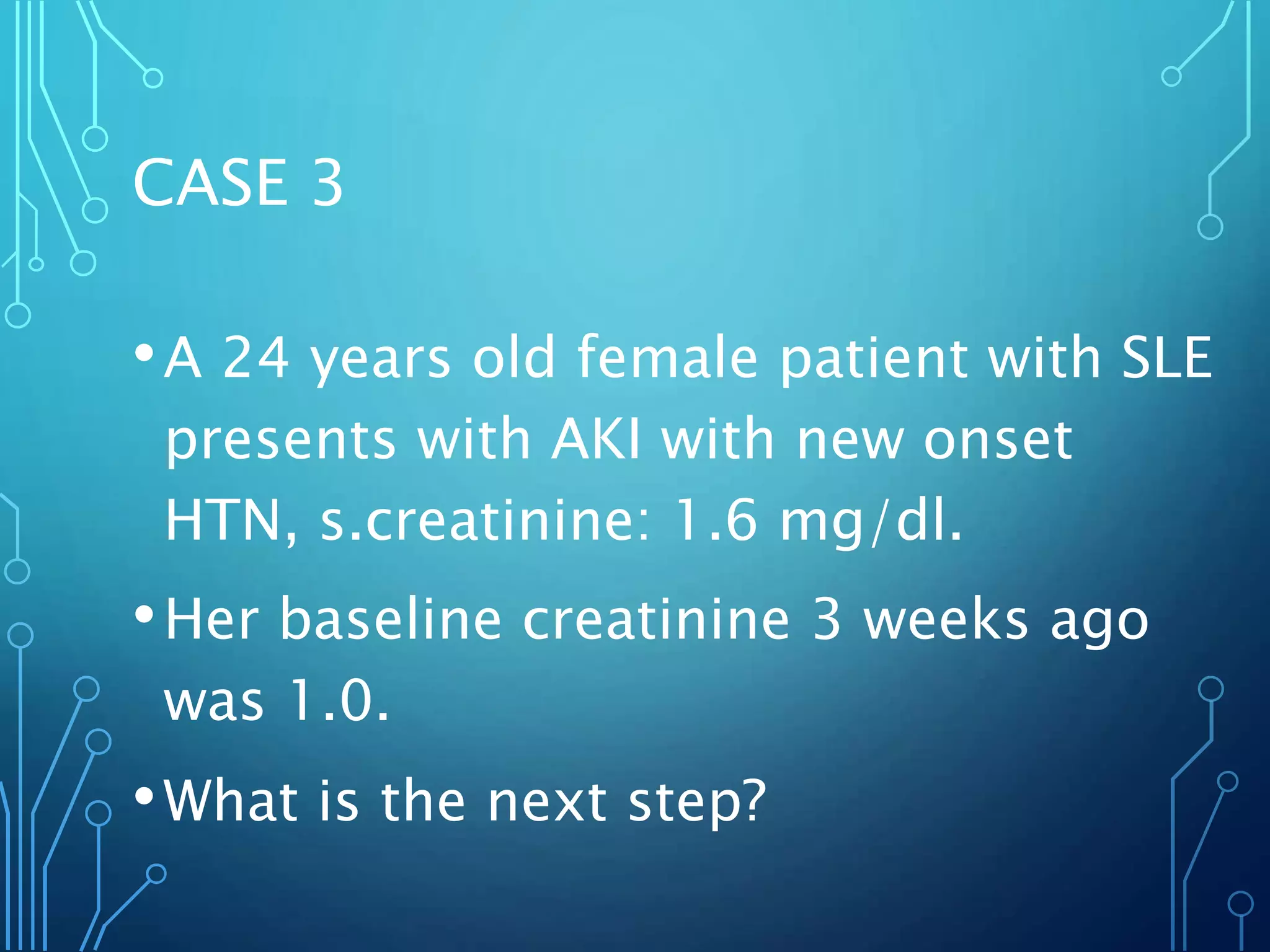 CASE 3

• A 24 years old female patient with SLE presents with AKI with new onset HTN, s.creatinine: 1.6 mg/dl.

• Her baseline creatinine 3 weeks ago was 1.0.

• What is the next step?